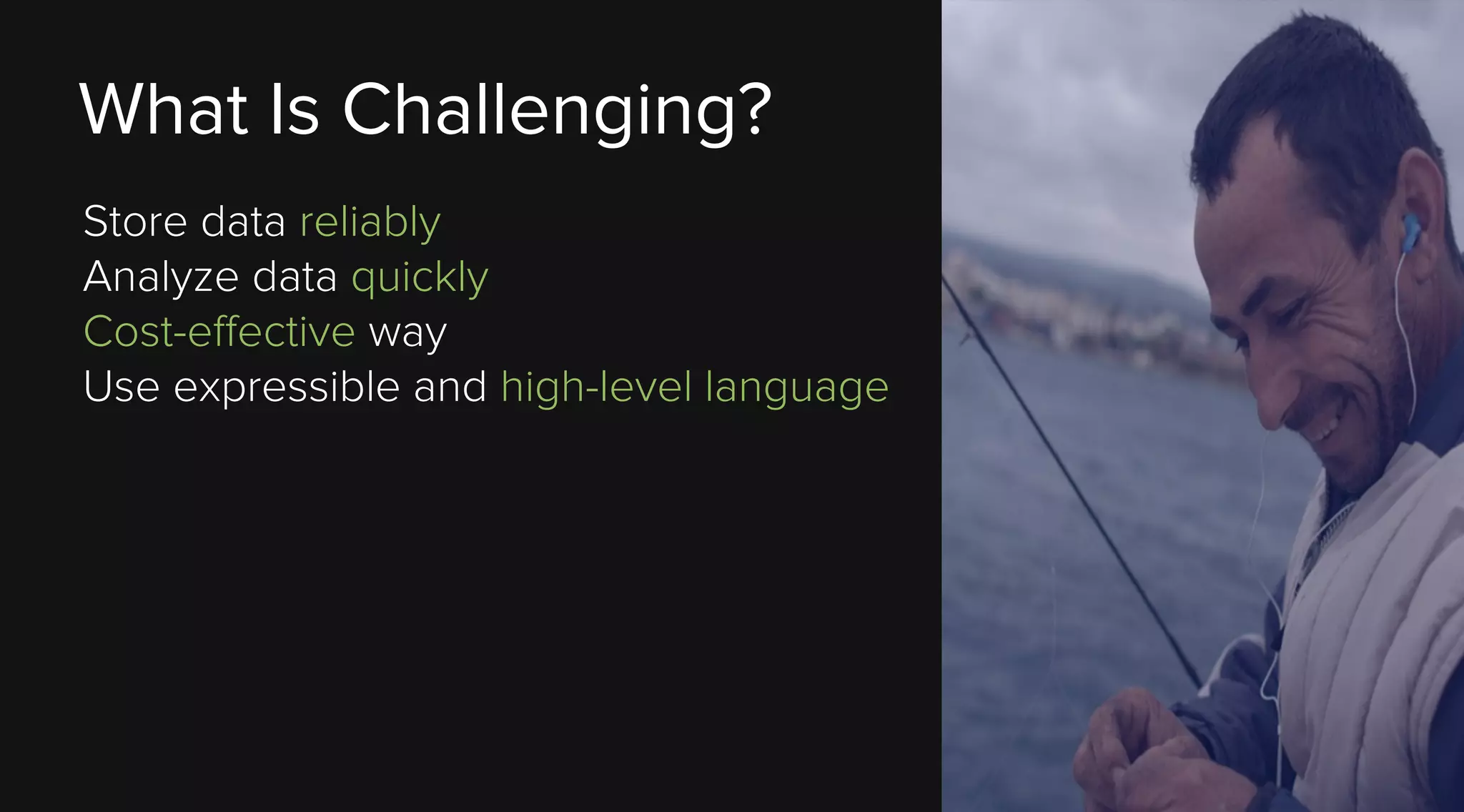 What Is Challenging?

Store data reliably
Analyze data quickly
Cost-effective way
Use expressible and high-level language